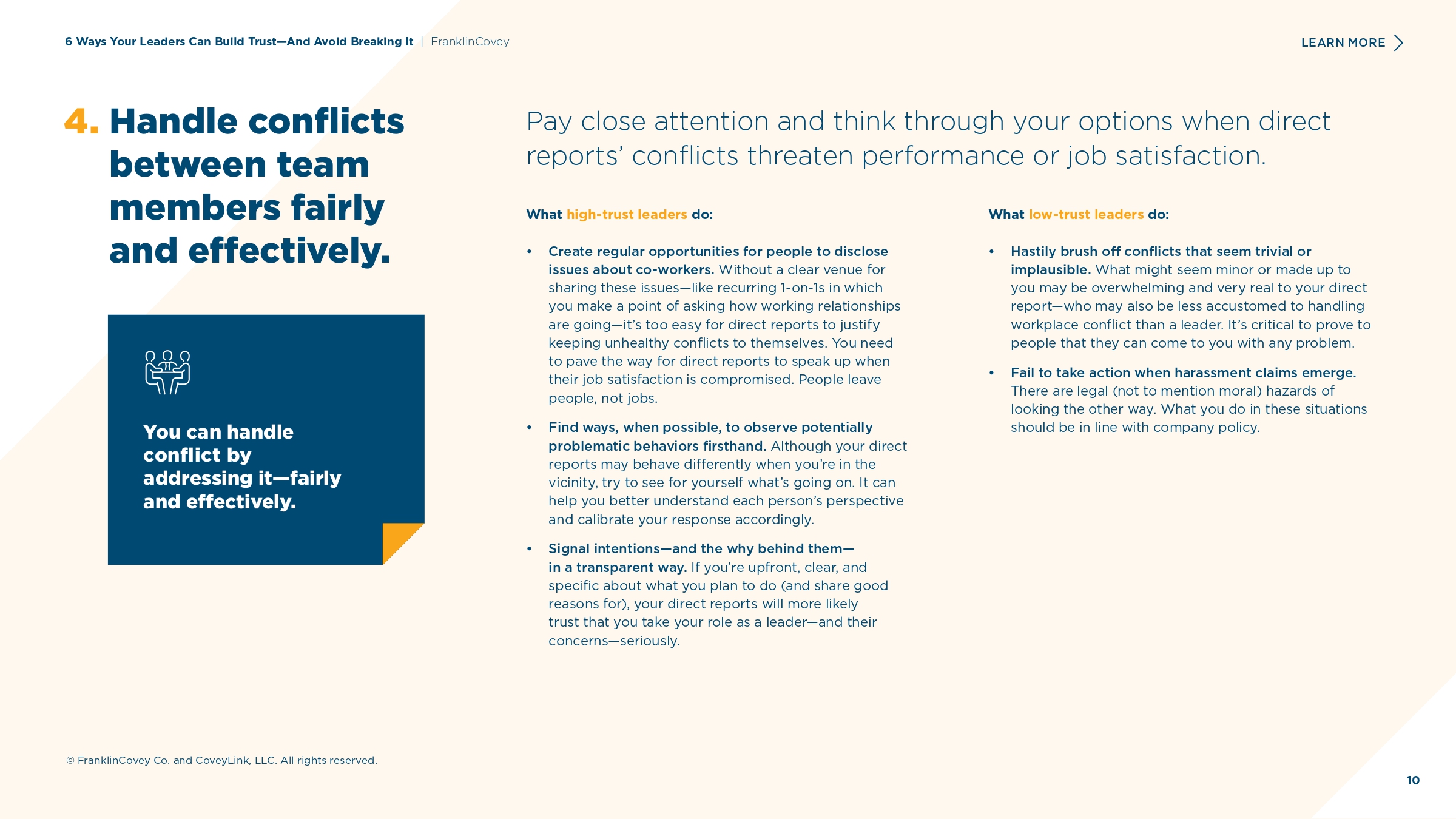 6 Ways Your Leaders Can Build Trust—And Avoid Breaking It | FranklinCovey

LEARN MORE

4. Handle conflicts between team members fairly and effectively.

You can handle conflict by addressing it—fairly and effectively.

Pay close attention and think through your options when direct reports' conflicts threaten performance or job satisfaction.

What high-trust leaders do:

• Create regular opportunities for people to disclose issues about co-workers. Without a clear venue for sharing these issues—like recurring 1-on-1s in which you make a point of asking how working relationships are going—it's too easy for direct reports to justify keeping unhealthy conflicts to themselves. You need to pave the way for direct reports to speak up when their job satisfaction is compromised. People leave people, not jobs.

• Find ways, when possible, to observe potentially problematic behaviors firsthand. Although your direct reports may behave differently when you're in the vicinity, try to see for yourself what's going on. It can help you better understand each person's perspective and calibrate your response accordingly.

• Signal intentions—and the why behind them—in a transparent way. If you're upfront, clear, and specific about what you plan to do (and share good reasons for), your direct reports will more likely trust that you take your role as a leader—and their concerns—seriously.

What low-trust leaders do:

• Hastily brush off conflicts that seem trivial or implausible. What might seem minor or made up to you may be overwhelming and very real to your direct report—who may also be less accustomed to handling workplace conflict than a leader. It's critical to prove to people that they can come to you with any problem.

• Fail to take action when harassment claims emerge. There are legal (not to mention moral) hazards of looking the other way. What you do in these situations should be in line with company policy.

© FranklinCovey Co. and CoveyLink, LLC. All rights reserved.

10